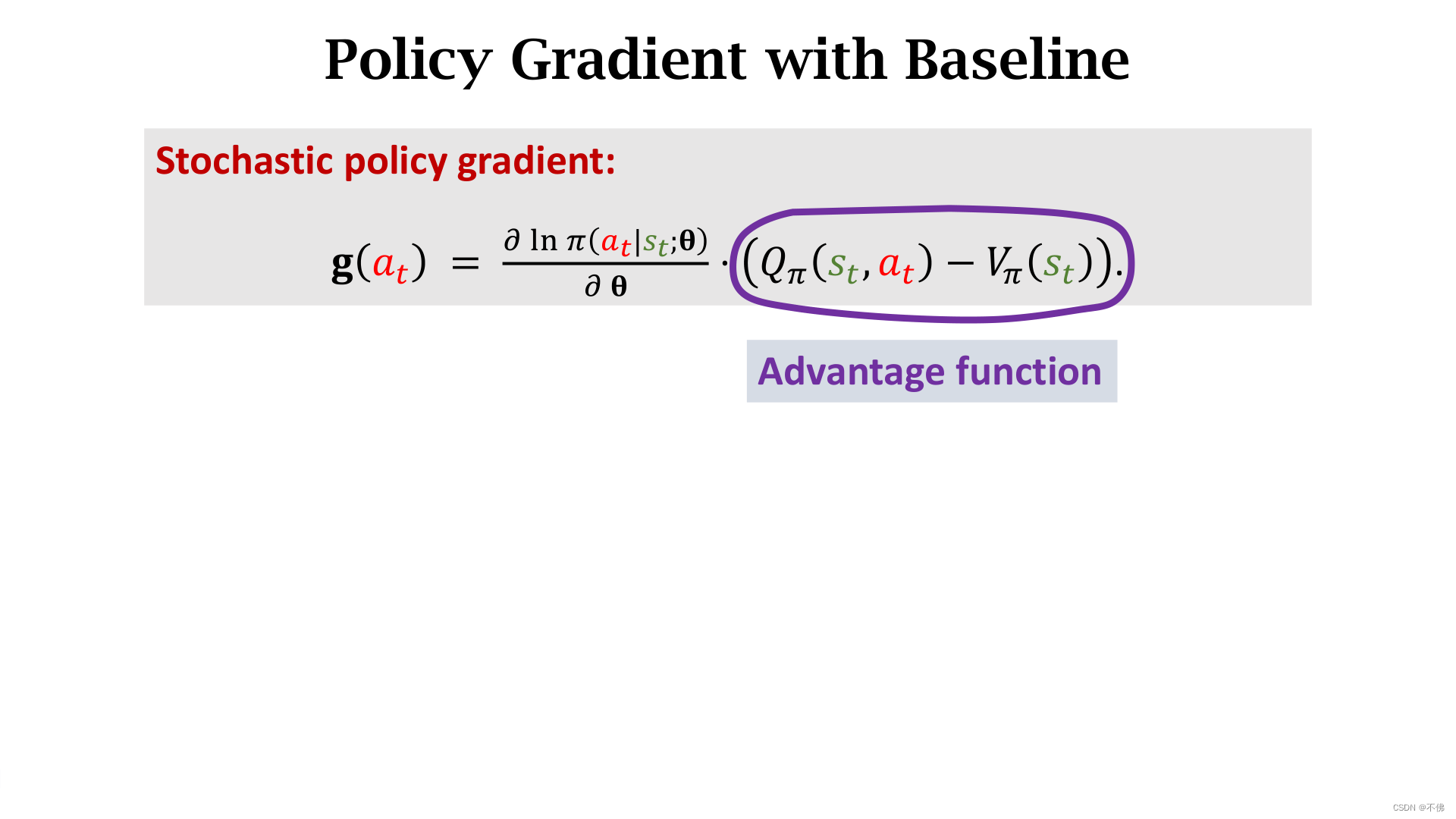 Policy Gradient with Baseline

Stochastic policy gradient:

$\mathbf{g}(a_t) = \frac{\partial \ln \pi(a_t|s_t;\boldsymbol{\theta})}{\partial \boldsymbol{\theta}} \cdot \left(Q_\pi(s_t, a_t) - V_\pi(s_t)\right).$

Advantage function

CSDN @不佛